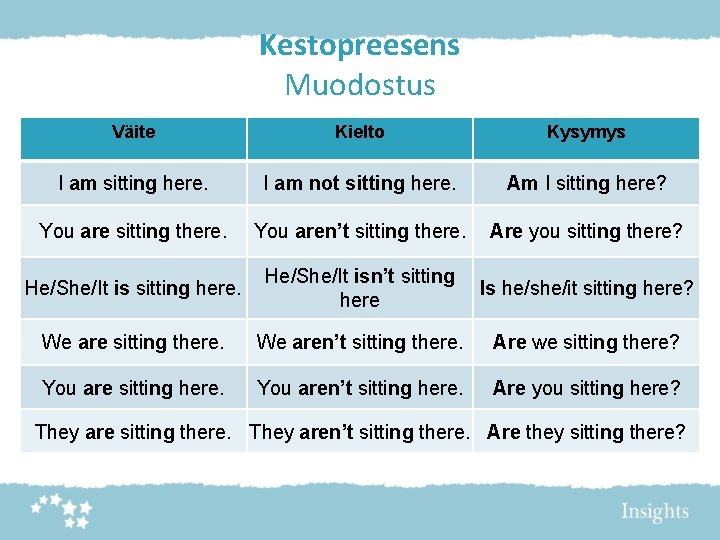 Kestopreesens
Muodostus

| Väite | Kielto | Kysymys |
|---|---|---|
| I am sitting here. | I am not sitting here. | Am I sitting here? |
| You are sitting there. | You aren't sitting there. | Are you sitting there? |
| He/She/It is sitting here. | He/She/It isn't sitting here | Is he/she/it sitting here? |
| We are sitting there. | We aren't sitting there. | Are we sitting there? |
| You are sitting here. | You aren't sitting here. | Are you sitting here? |
| They are sitting there. | They aren't sitting there. | Are they sitting there? |

Insights